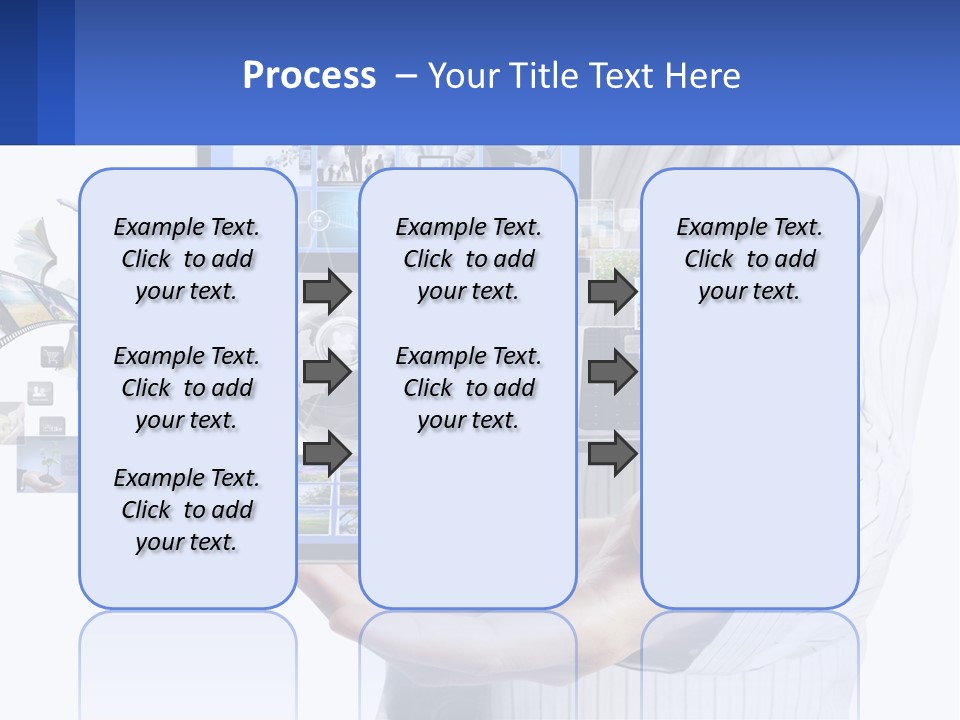 Process – Your Title Text Here

Example Text. Click to add your text.

Example Text. Click to add your text.

Example Text. Click to add your text.

Example Text. Click to add your text.

Example Text. Click to add your text.

Example Text. Click to add your text.